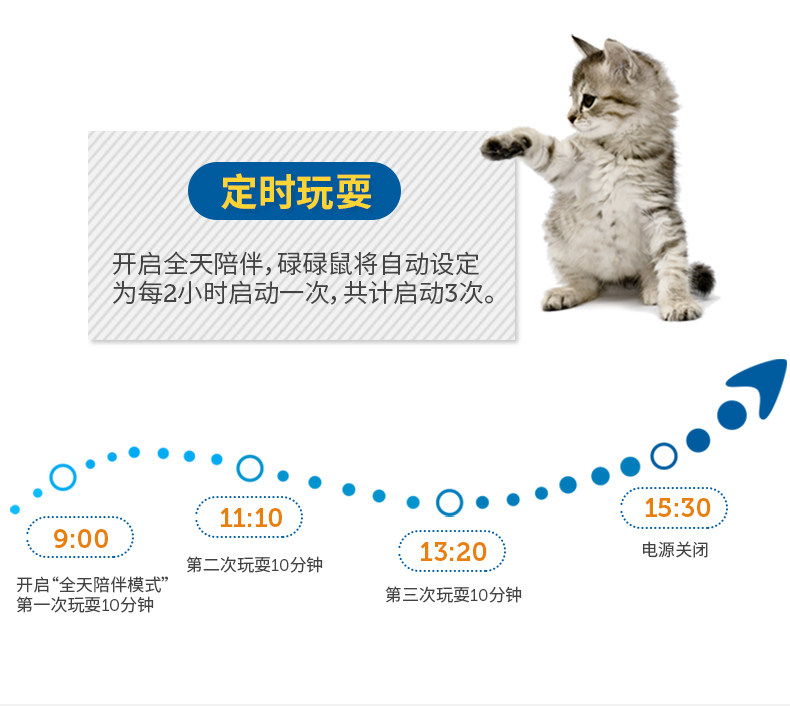 定时玩耍

开启全天陪伴，碌碌鼠将自动设定为每2小时启动一次，共计启动3次。

9:00

开启“全天陪伴模式”
第一次玩耍10分钟

11:10

第二次玩耍10分钟

13:20

第三次玩耍10分钟

15:30

电源关闭